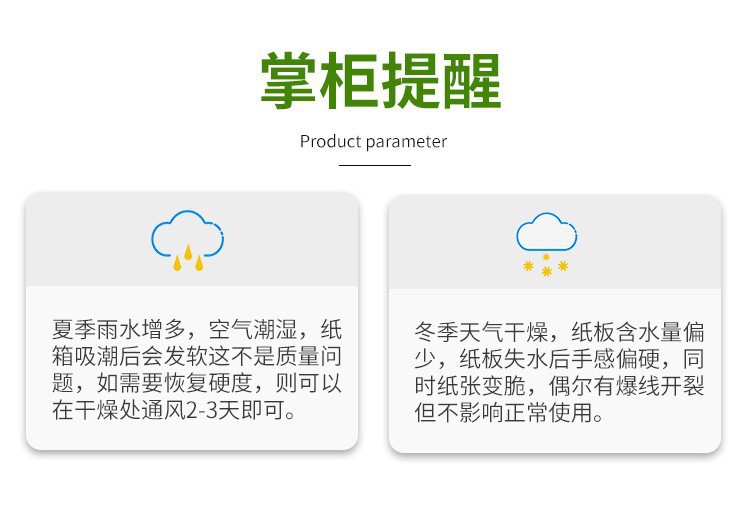 掌柜提醒

Product parameter

夏季雨水增多，空气潮湿，纸箱吸潮后会发软这不是质量问题，如需要恢复硬度，则可以在干燥处通风2-3天即可。

冬季天气干燥，纸板含水量偏少，纸板失水后手感偏硬，同时纸张变脆，偶尔有爆线开裂但不影响正常使用。